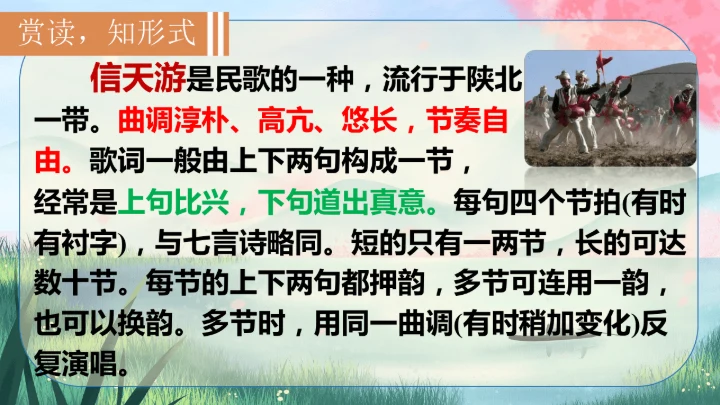 赏读，知形式

信天游是民歌的一种，流行于陕北一带。曲调淳朴、高亢、悠长，节奏自由。歌词一般由上下两句构成一节，经常是上句比兴，下句道出真意。每句四个节拍(有时有衬字)，与七言诗略同。短的只有一两节，长的可达数十节。每节的上下两句都押韵，多节可连用一韵，也可以换韵。多节时，用同一曲调(有时稍加变化)反复演唱。